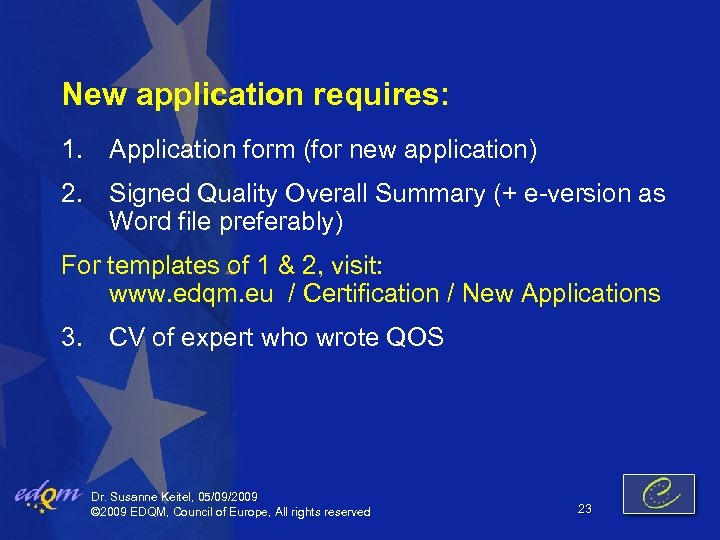 New application requires:

1. Application form (for new application)

2. Signed Quality Overall Summary (+ e-version as Word file preferably)

For templates of 1 & 2, visit:
www.edqm.eu / Certification / New Applications

3. CV of expert who wrote QOS

edqm

Dr. Susanne Keitel, 05/09/2009
©2009 EDQM, Council of Europe, All rights reserved

23